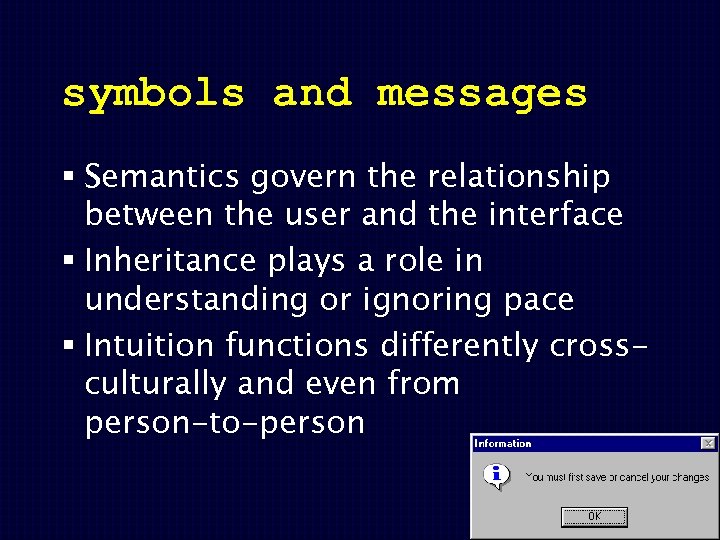 symbols and messages

▪ Semantics govern the relationship between the user and the interface

▪ Inheritance plays a role in understanding or ignoring pace

▪ Intuition functions differently cross-culturally and even from person-to-person

Information

You must first save or cancel your changes

OK